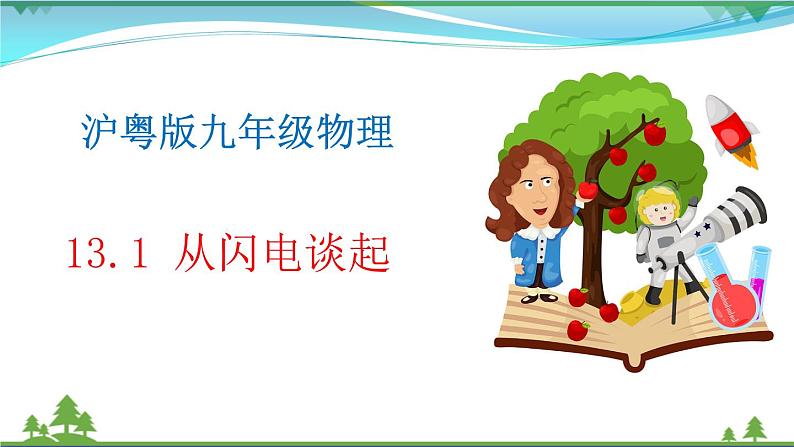 沪粤版九年级物理

13.1 从闪电谈起